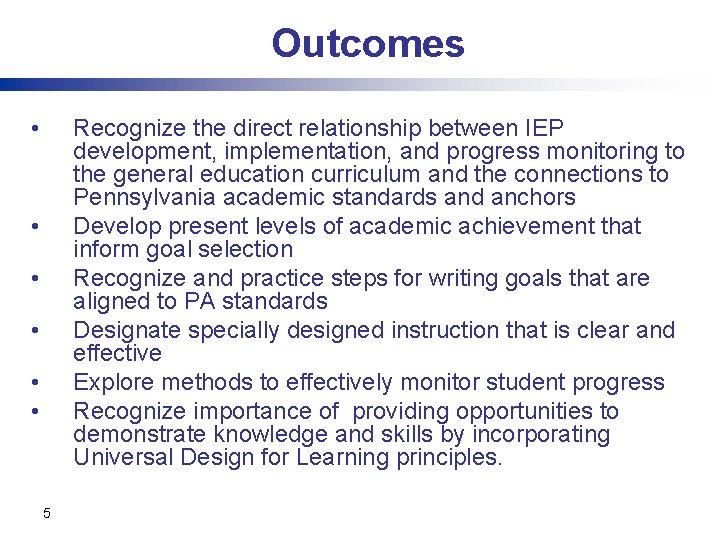 Outcomes

• Recognize the direct relationship between IEP development, implementation, and progress monitoring to the general education curriculum and the connections to Pennsylvania academic standards and anchors
• Develop present levels of academic achievement that inform goal selection
• Recognize and practice steps for writing goals that are aligned to PA standards
• Designate specially designed instruction that is clear and effective
• Explore methods to effectively monitor student progress
• Recognize importance of providing opportunities to demonstrate knowledge and skills by incorporating Universal Design for Learning principles.

5